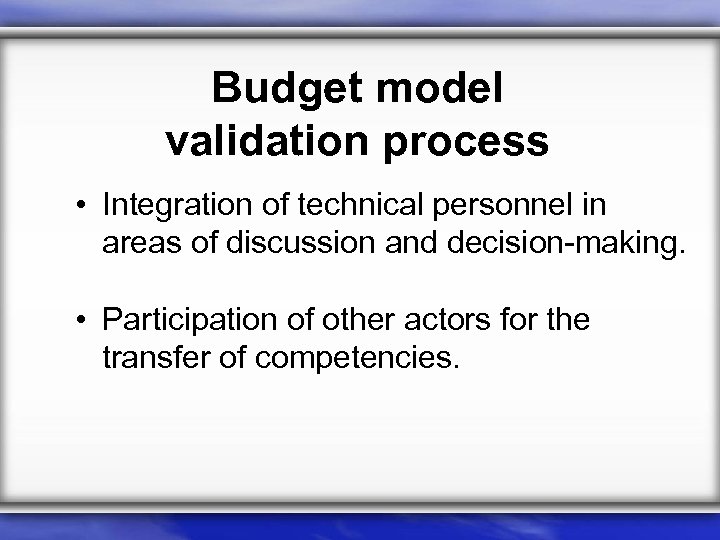 Budget model validation process

• Integration of technical personnel in areas of discussion and decision-making.

• Participation of other actors for the transfer of competencies.